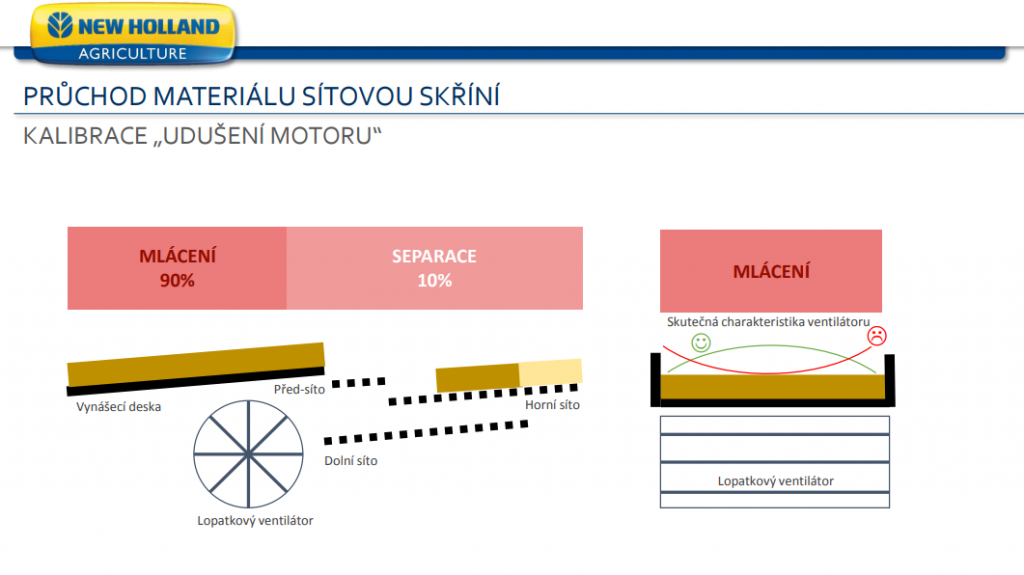 NEW HOLLAND
AGRICULTURE

PRŮCHOD MATERIÁLU SÍTOVOU SKŘÍNÍ

KALIBRACE „UDUŠENÍ MOTORU“

MLÁCENÍ
90%

SEPARACE
10%

Vynášecí deska

Před-síto

Horní síto

Dolní síto

Lopatkový ventilátor

MLÁCENÍ

Skutečná charakteristika ventilátoru

Lopatkový ventilátor